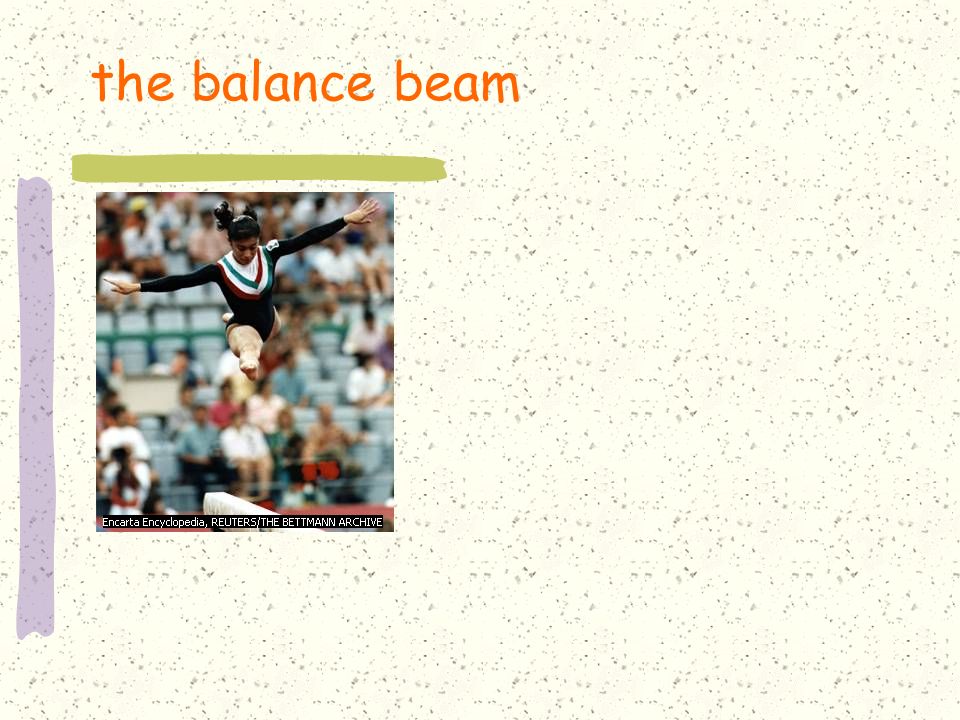 the balance beam

Encarta Encyclopedia, REUTERS/THE BETTMANN ARCHIVE